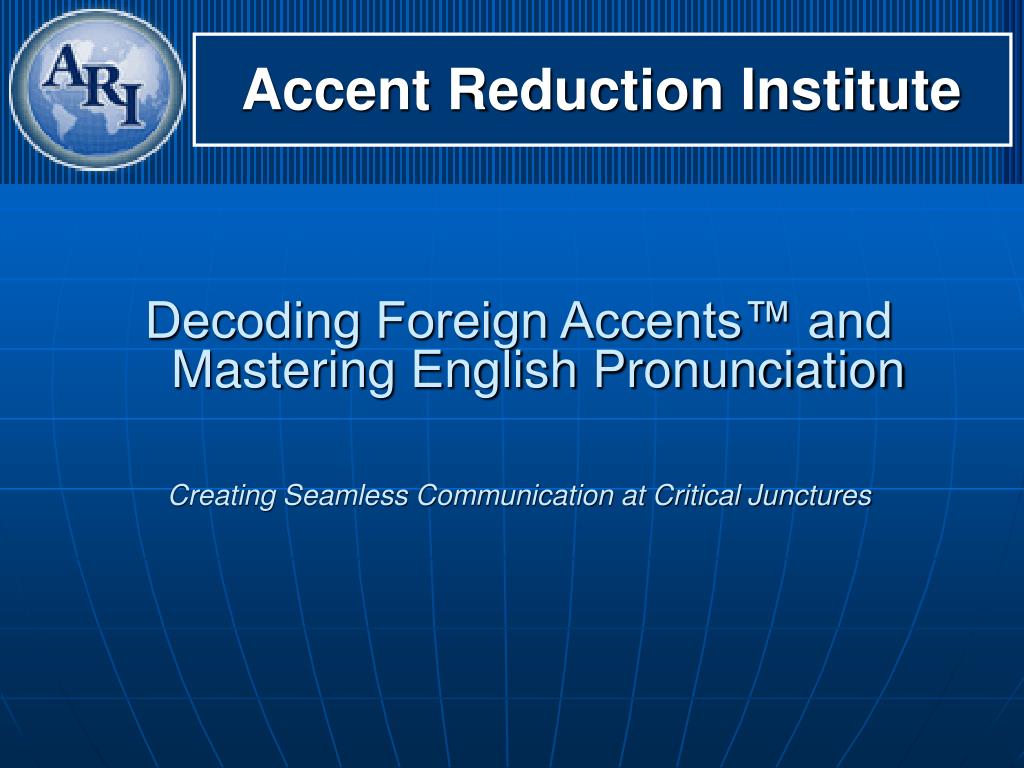 ARI

Accent Reduction Institute

Decoding Foreign Accents™ and Mastering English Pronunciation

Creating Seamless Communication at Critical Junctures